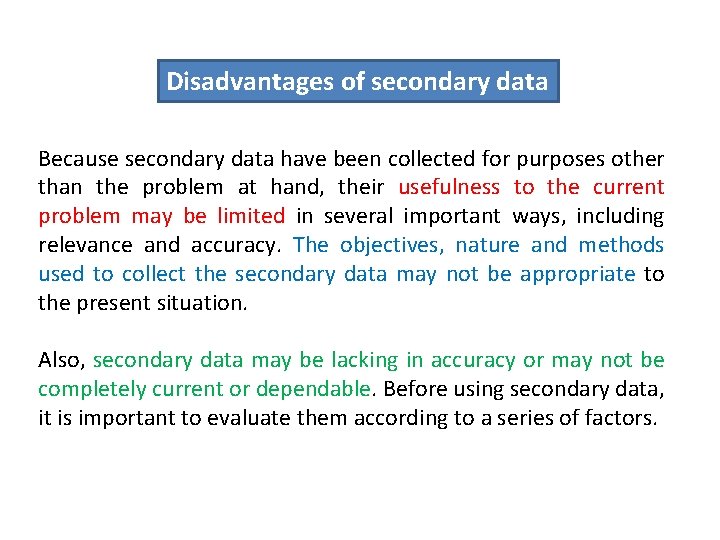 Disadvantages of secondary data

Because secondary data have been collected for purposes other than the problem at hand, their usefulness to the current problem may be limited in several important ways, including relevance and accuracy. The objectives, nature and methods used to collect the secondary data may not be appropriate to the present situation.

Also, secondary data may be lacking in accuracy or may not be completely current or dependable. Before using secondary data, it is important to evaluate them according to a series of factors.